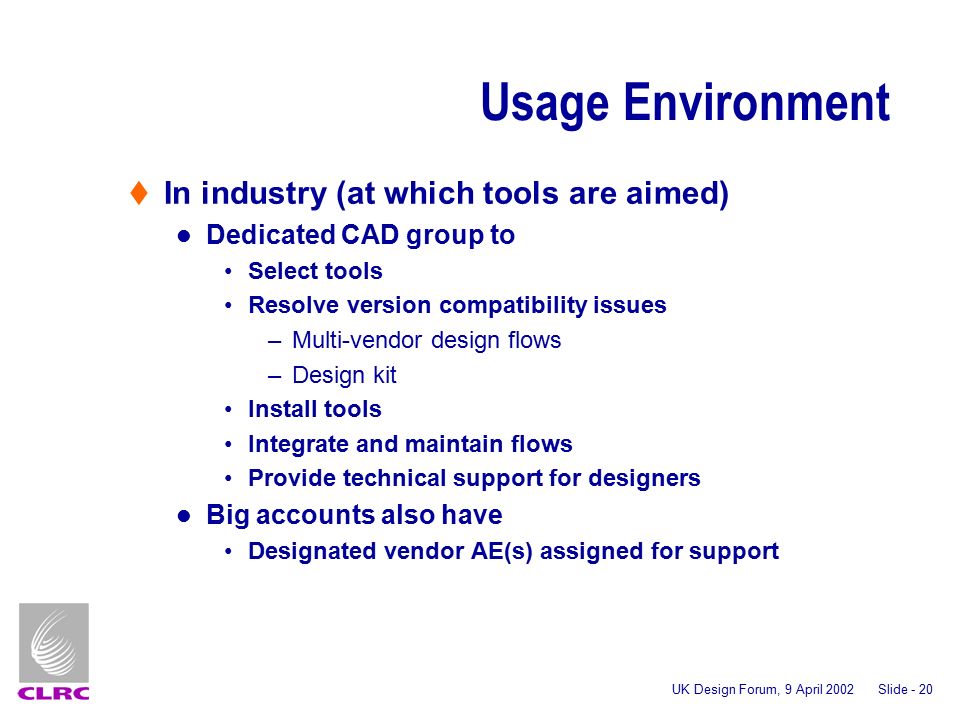 Usage Environment

♦ In industry (at which tools are aimed)

● Dedicated CAD group to

• Select tools

• Resolve version compatibility issues

– Multi-vendor design flows

– Design kit

• Install tools

• Integrate and maintain flows

• Provide technical support for designers

● Big accounts also have

• Designated vendor AE(s) assigned for support

CLRC

UK Design Forum, 9 April 2002 Slide - 20